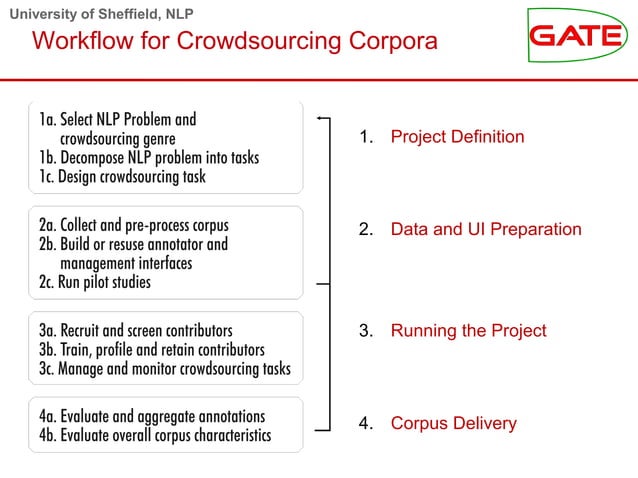 University of Sheffield, NLP

Workflow for Crowdsourcing Corpora

GATE

1a. Select NLP Problem and crowdsourcing genre
1b. Decompose NLP problem into tasks
1c. Design crowdsourcing task

2a. Collect and pre-process corpus
2b. Build or resuse annotator and management interfaces
2c. Run pilot studies

3a. Recruit and screen contributors
3b. Train, profile and retain contributors
3c. Manage and monitor crowdsourcing tasks

4a. Evaluate and aggregate annotations
4b. Evaluate overall corpus characteristics

1. Project Definition

2. Data and UI Preparation

3. Running the Project

4. Corpus Delivery